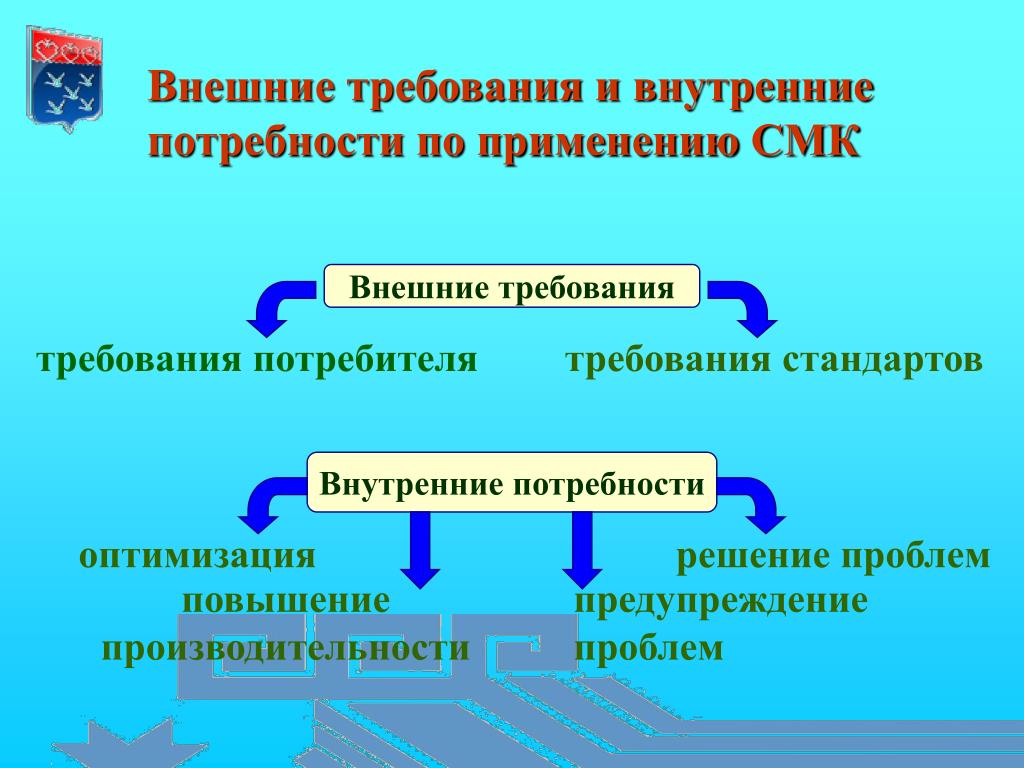 Внешние требования и внутренние потребности по применению СМК

Внешние требования

требования потребителя

требования стандартов

Внутренние потребности

оптимизация

повышение производительности

предупреждение проблем

решение проблем